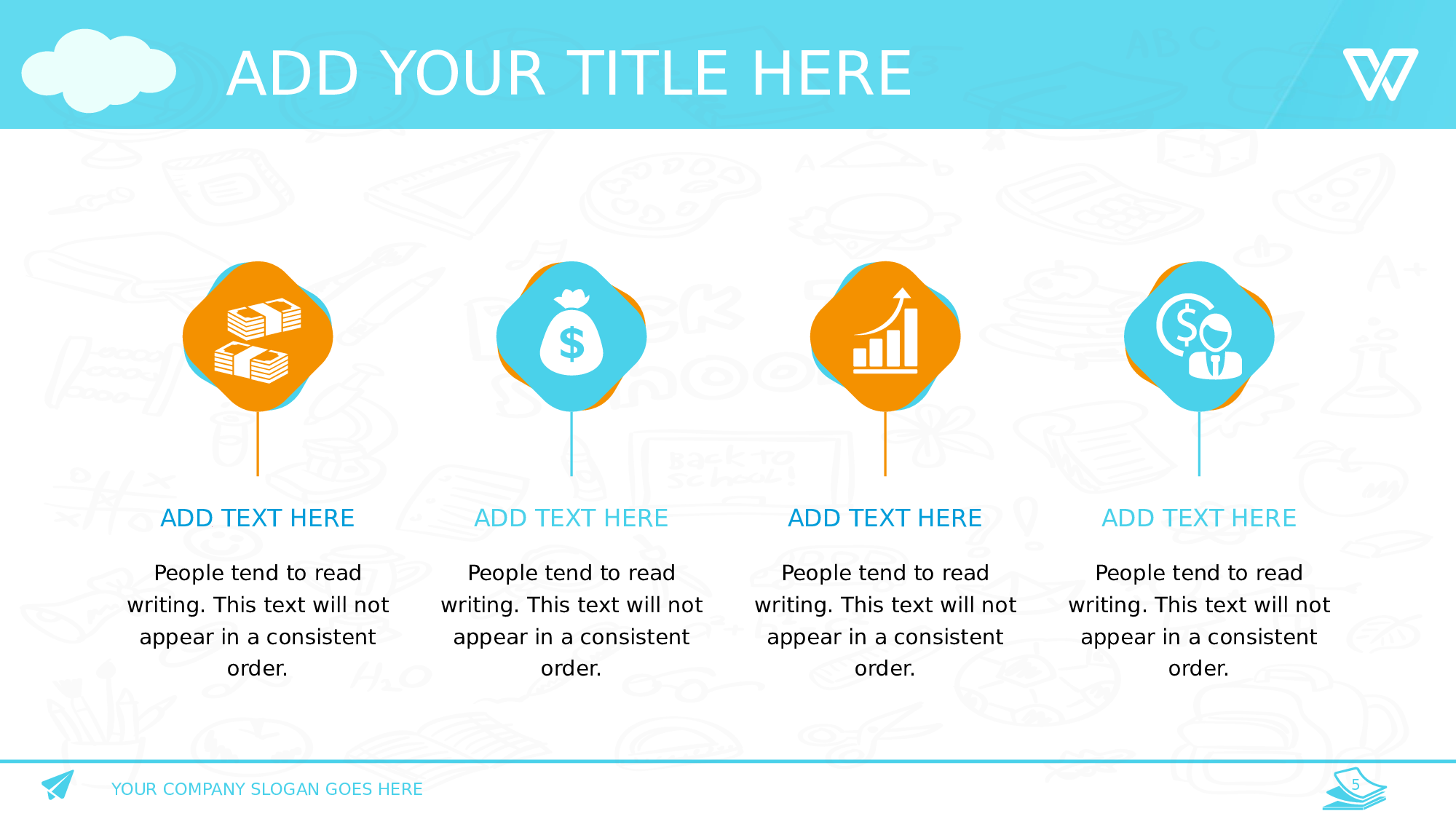 ADD YOUR TITLE HERE

ADD TEXT HERE

People tend to read writing. This text will not appear in a consistent order.

ADD TEXT HERE

People tend to read writing. This text will not appear in a consistent order.

ADD TEXT HERE

People tend to read writing. This text will not appear in a consistent order.

ADD TEXT HERE

People tend to read writing. This text will not appear in a consistent order.

YOUR COMPANY SLOGAN GOES HERE

5